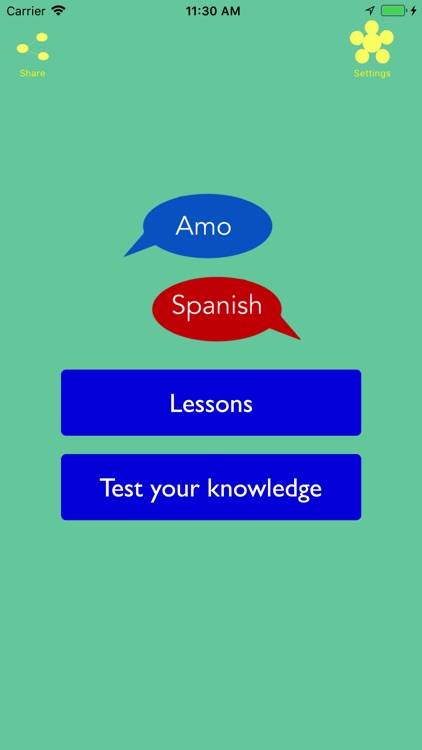 Carrier 11:30 AM

Share

Settings

Amo

Spanish

Lessons

Test your knowledge